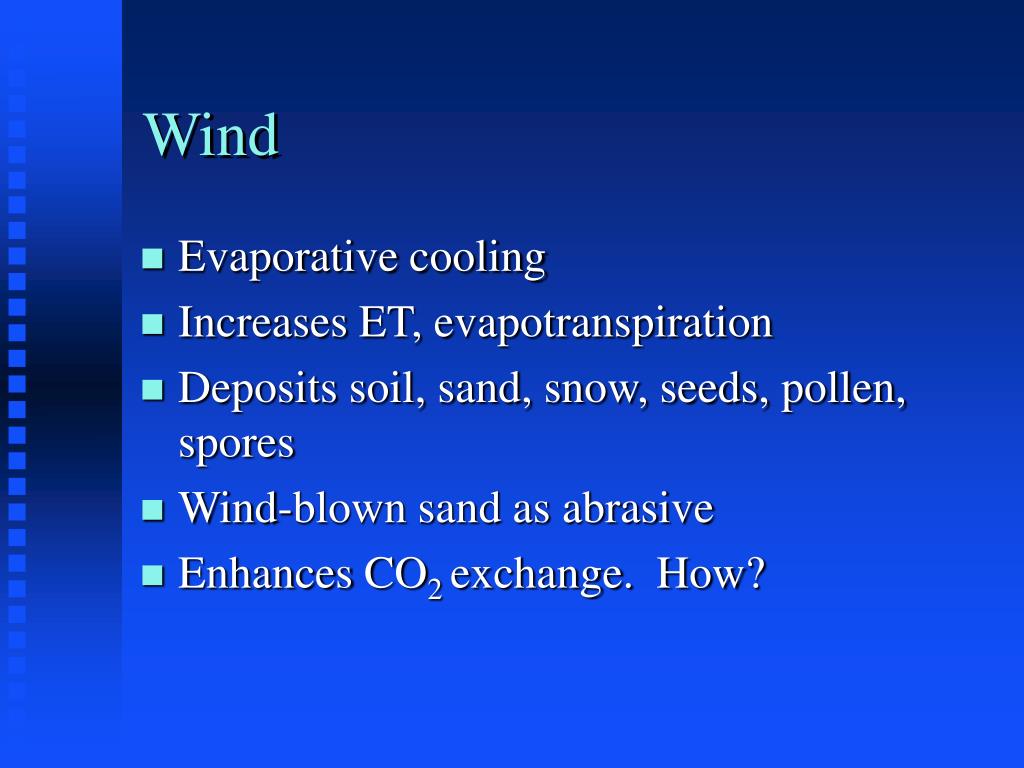 Wind

- Evaporative cooling
- Increases ET, evapotranspiration
- Deposits soil, sand, snow, seeds, pollen, spores
- Wind-blown sand as abrasive
- Enhances $CO_2$ exchange. How?